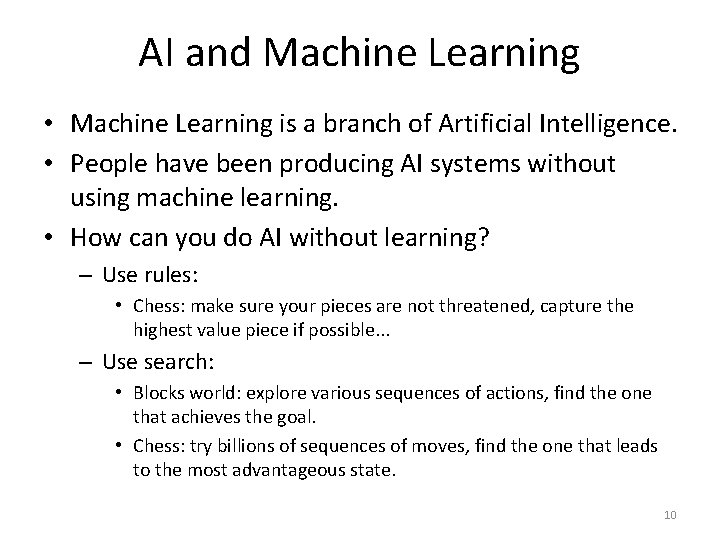 AI and Machine Learning

• Machine Learning is a branch of Artificial Intelligence.
• People have been producing AI systems without using machine learning.
• How can you do AI without learning?
– Use rules:
• Chess: make sure your pieces are not threatened, capture the highest value piece if possible...
– Use search:
• Blocks world: explore various sequences of actions, find the one that achieves the goal.
• Chess: try billions of sequences of moves, find the one that leads to the most advantageous state.

10